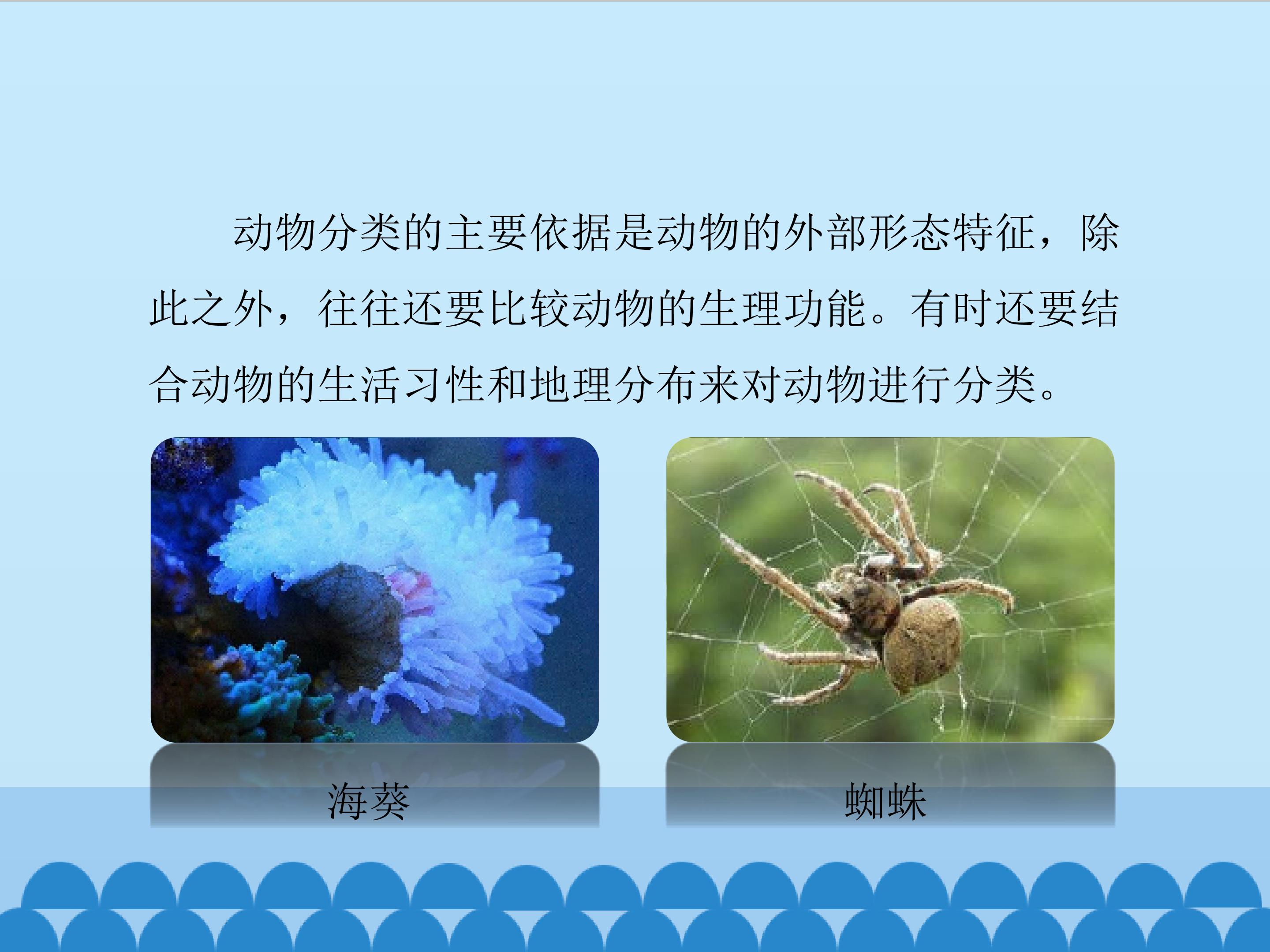 动物分类的主要依据是动物的外部形态特征，除此之外，往往还要比较动物的生理功能。有时还要结合动物的生活习性和地理分布来对动物进行分类。

海葵

蜘蛛